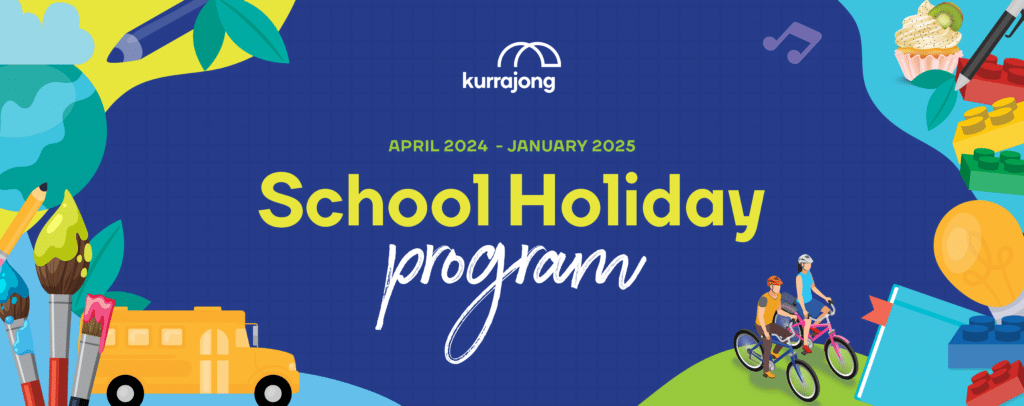 kurrajong

APRIL 2024 - JANUARY 2025

School Holiday program